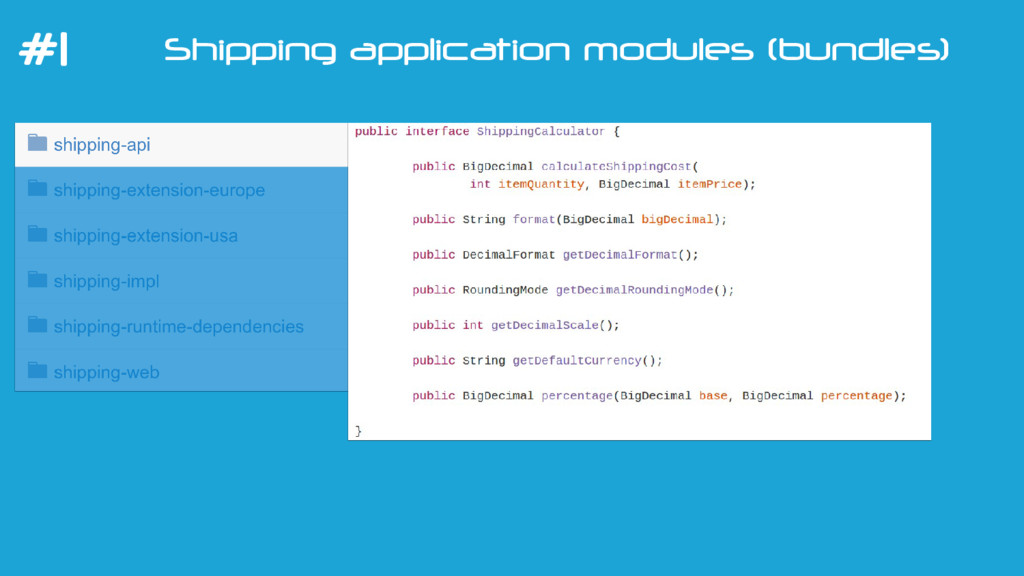 #1 Shipping application modules (bundles)

shipping-api
shipping-extension-europe
shipping-extension-usa
shipping-impl
shipping-runtime-dependencies
shipping-web

public interface ShippingCalculator {

public BigDecimal calculateShippingCost(
int itemQuantity, BigDecimal itemPrice);

public String format(BigDecimal bigDecimal);

public DecimalFormat getDecimalFormat();

public RoundingMode getDecimalRoundingMode();

public int getDecimalScale();

public String getDefaultCurrency();

public BigDecimal percentage(BigDecimal base, BigDecimal percentage);

}